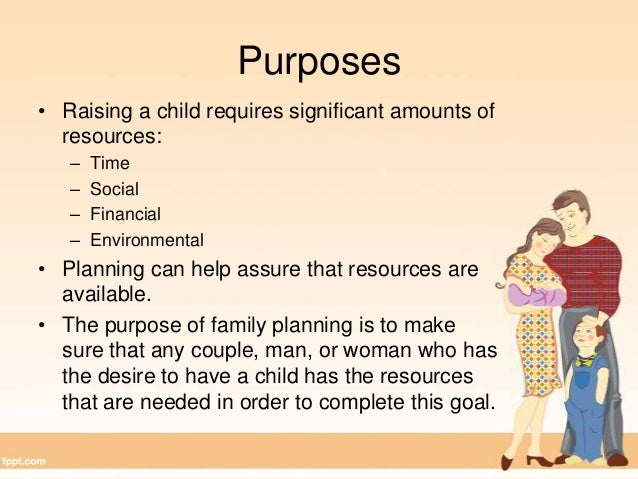 Purposes

• Raising a child requires significant amounts of resources:
– Time
– Social
– Financial
– Environmental

• Planning can help assure that resources are available.

• The purpose of family planning is to make sure that any couple, man, or woman who has the desire to have a child has the resources that are needed in order to complete this goal.

fppt.com